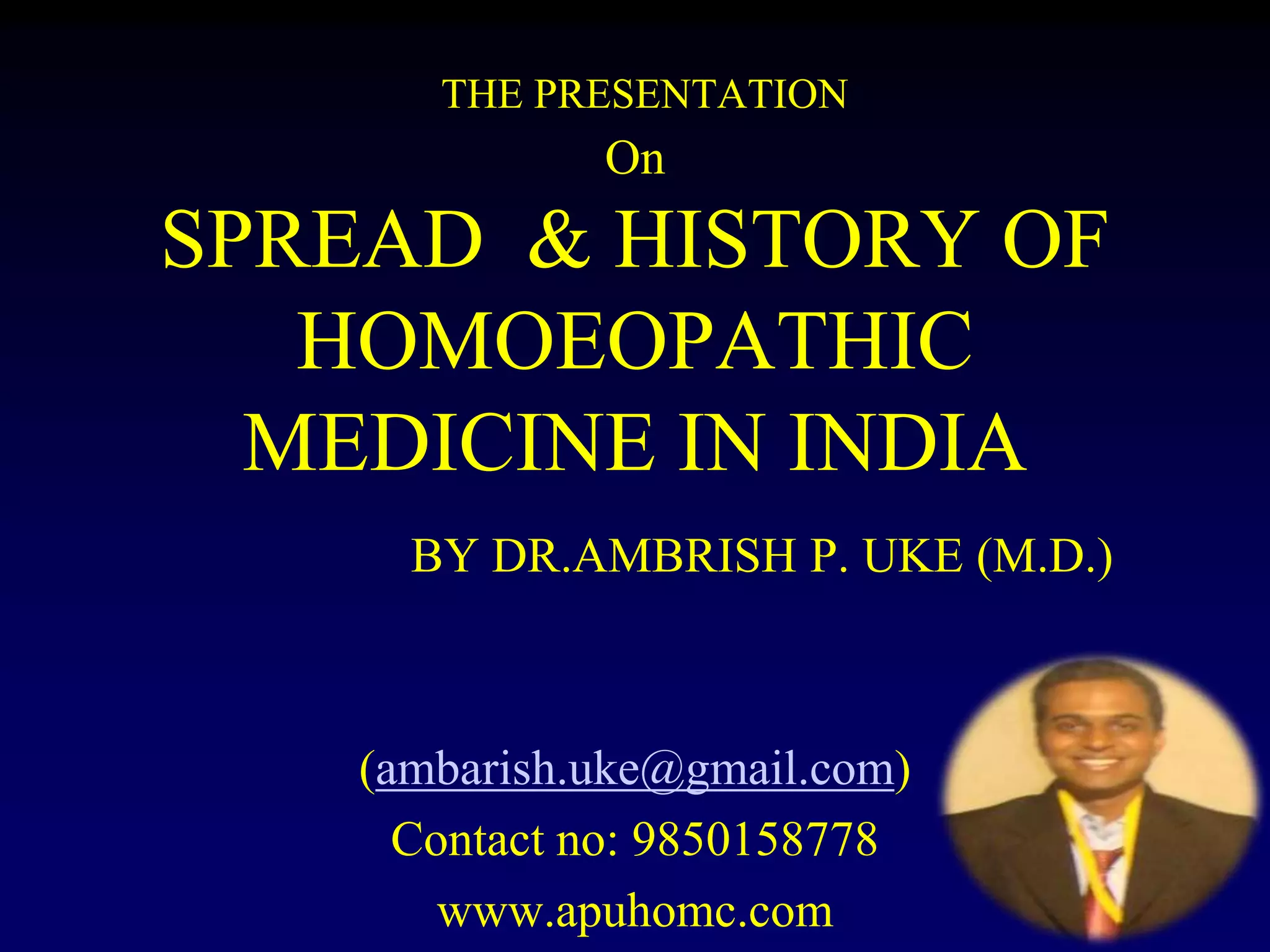 THE PRESENTATION

On

SPREAD & HISTORY OF HOMOEOPATHIC MEDICINE IN INDIA

BY DR.AMBRISH P. UKE (M.D.)

(ambarish.uke@gmail.com)

Contact no: 9850158778

www.apuhomc.com